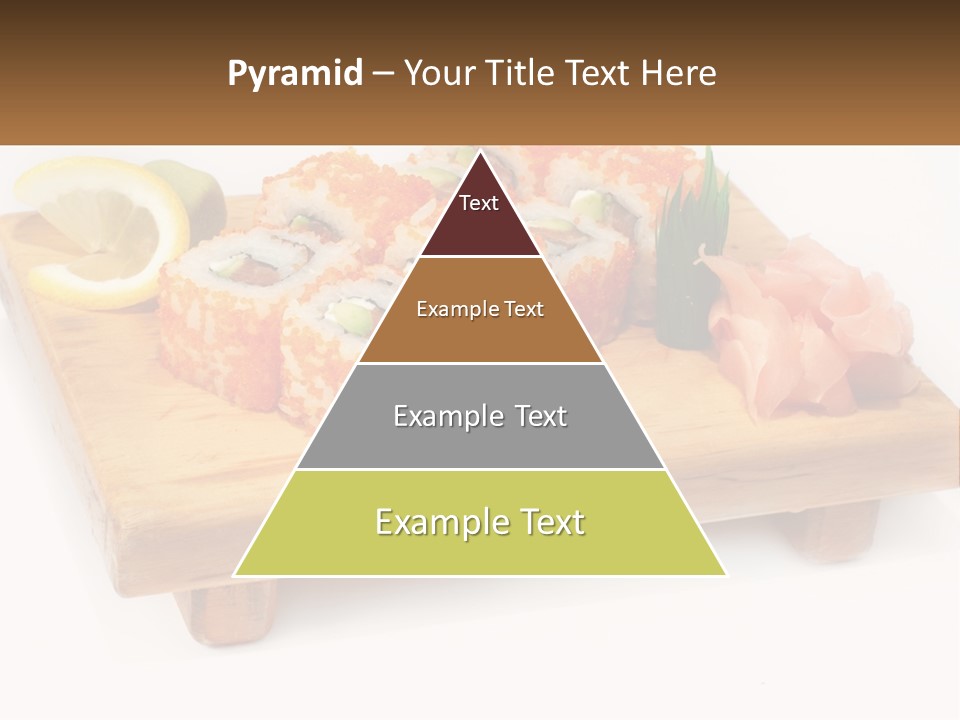 Pyramid – Your Title Text Here

Text

Example Text

Example Text

Example Text